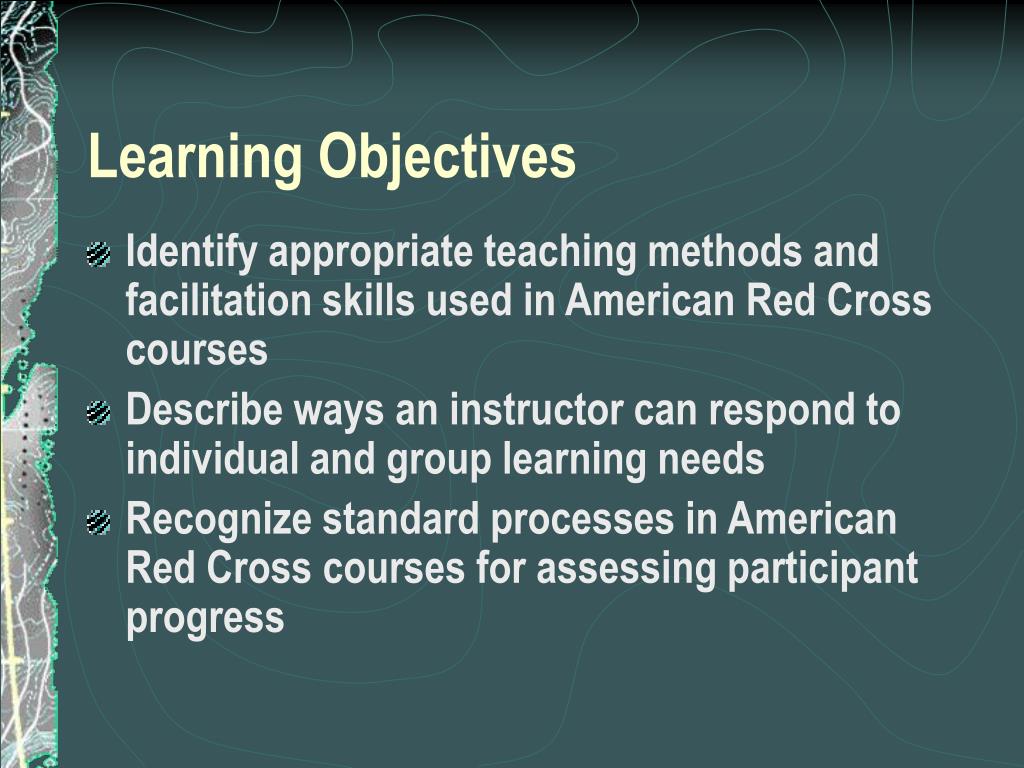 Learning Objectives

Identify appropriate teaching methods and facilitation skills used in American Red Cross courses

Describe ways an instructor can respond to individual and group learning needs

Recognize standard processes in American Red Cross courses for assessing participant progress